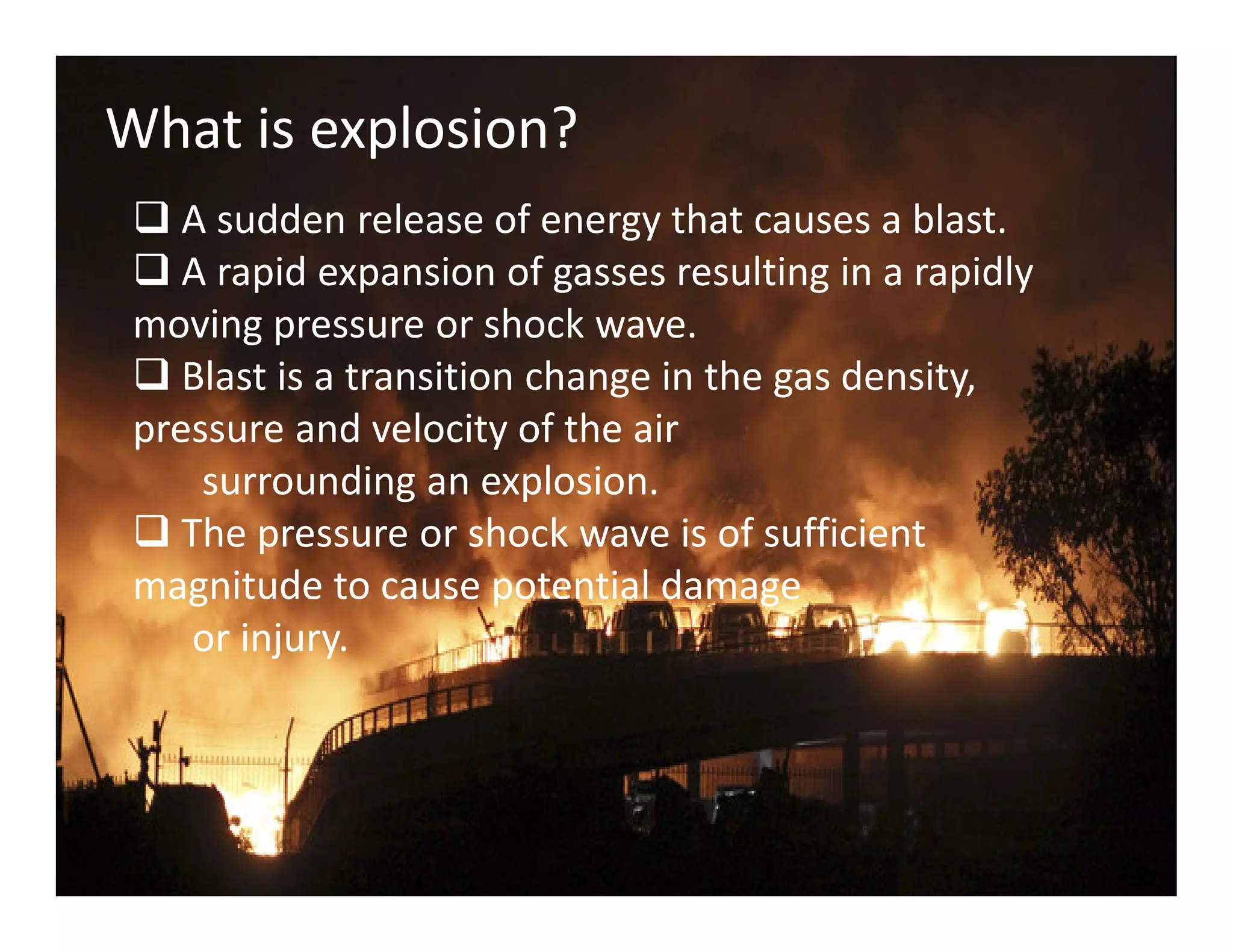 What is explosion?

❑ A sudden release of energy that causes a blast.

❑ A rapid expansion of gasses resulting in a rapidly moving pressure or shock wave.

❑ Blast is a transition change in the gas density, pressure and velocity of the air surrounding an explosion.

❑ The pressure or shock wave is of sufficient magnitude to cause potential damage or injury.